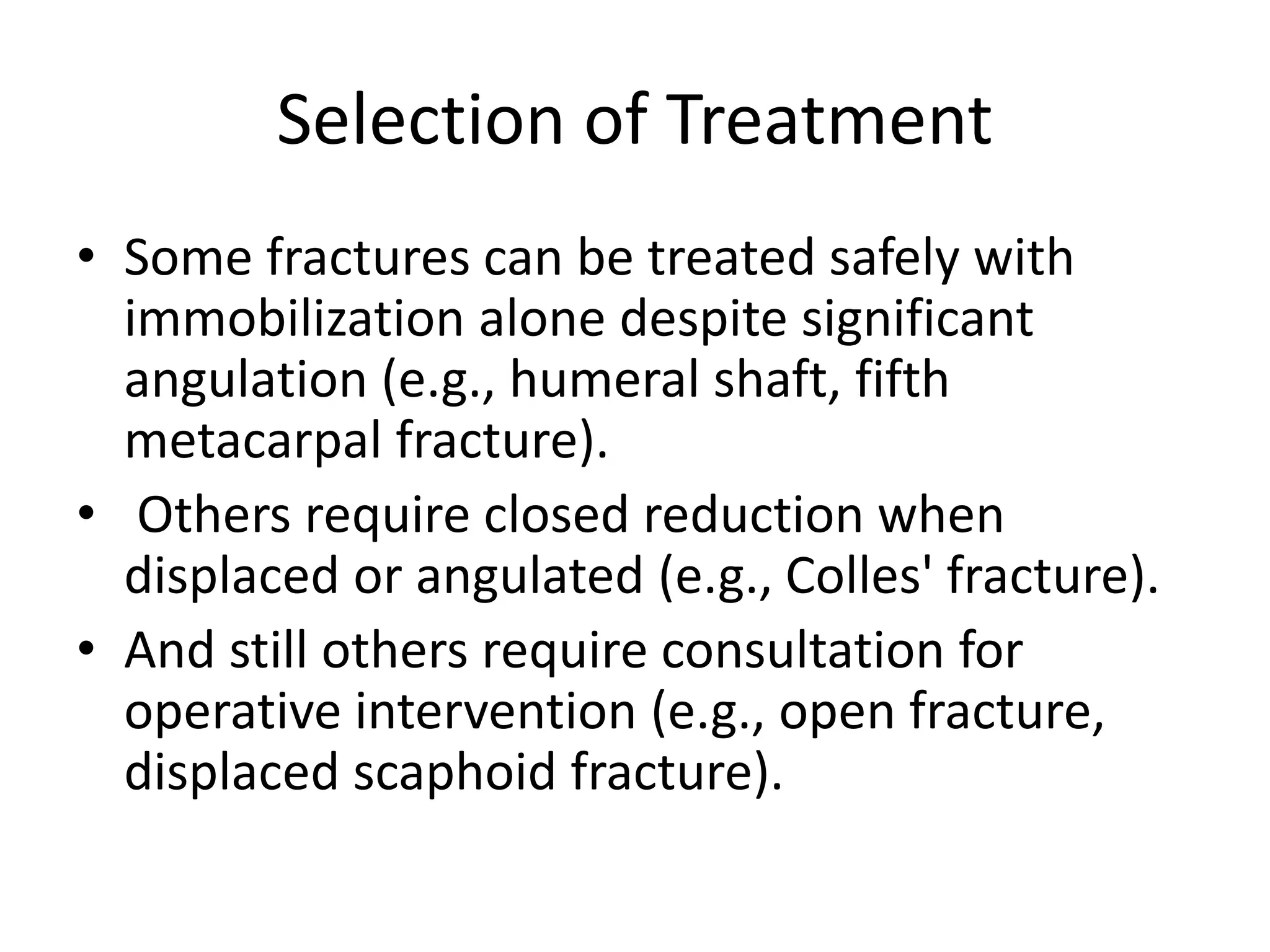 Selection of Treatment

• Some fractures can be treated safely with immobilization alone despite significant angulation (e.g., humeral shaft, fifth metacarpal fracture).
• Others require closed reduction when displaced or angulated (e.g., Colles' fracture).
• And still others require consultation for operative intervention (e.g., open fracture, displaced scaphoid fracture).